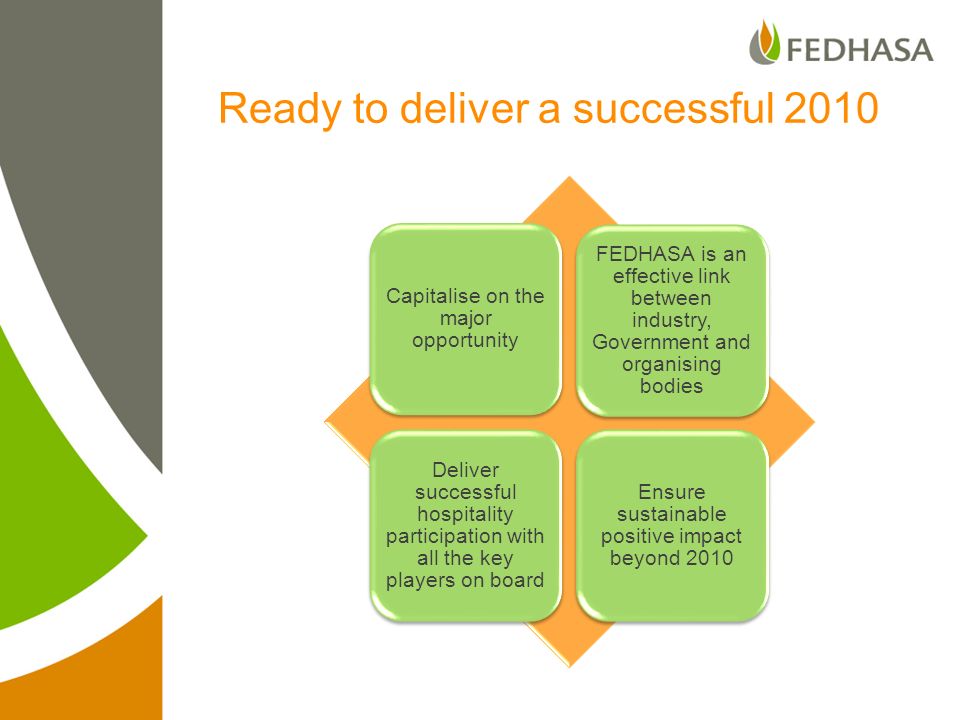 FEDHASA

Ready to deliver a successful 2010

Capitalise on the major opportunity

FEDHASA is an effective link between industry, Government and organising bodies

Deliver successful hospitality participation with all the key players on board

Ensure sustainable positive impact beyond 2010